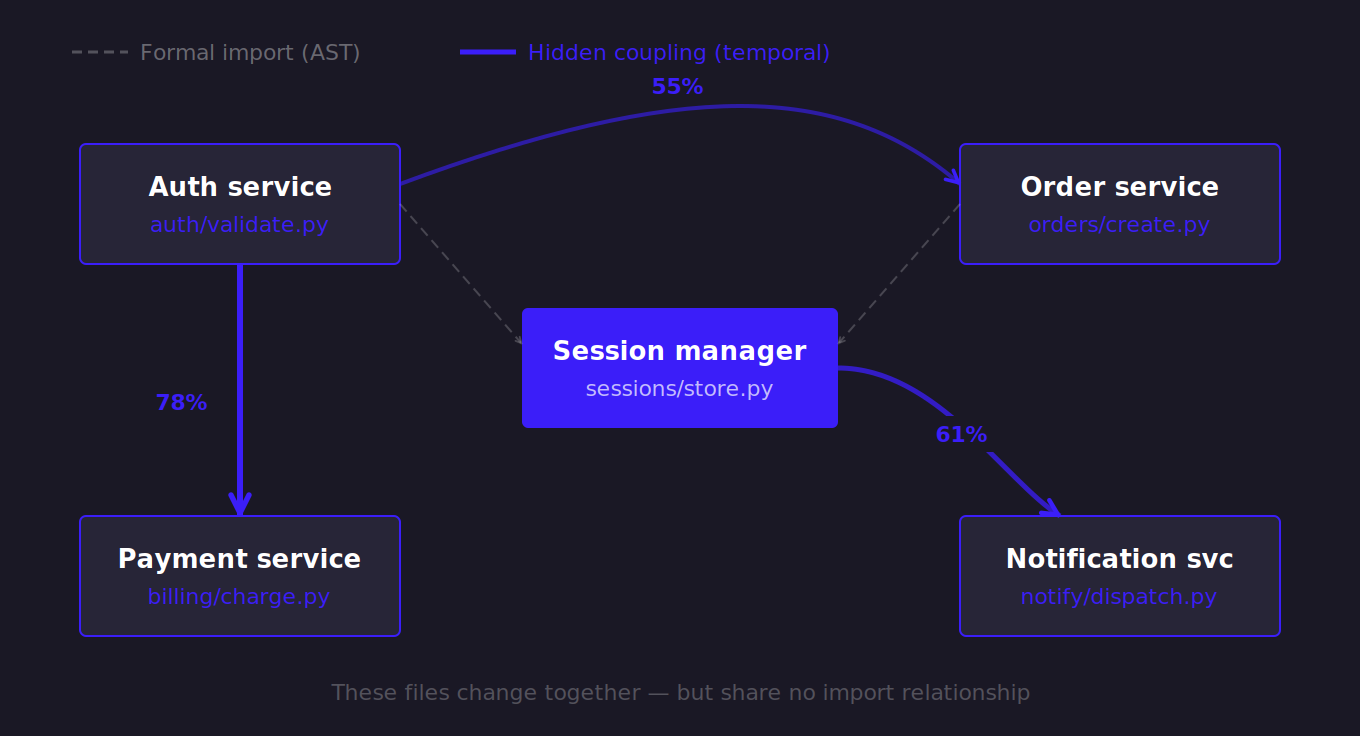 Formal import (AST)
Hidden coupling (temporal)

55%

Auth service
auth/validate.py

Order service
orders/create.py

Session manager
sessions/store.py

78%

61%

Payment service
billing/charge.py

Notification svc
notify/dispatch.py

These files change together — but share no import relationship